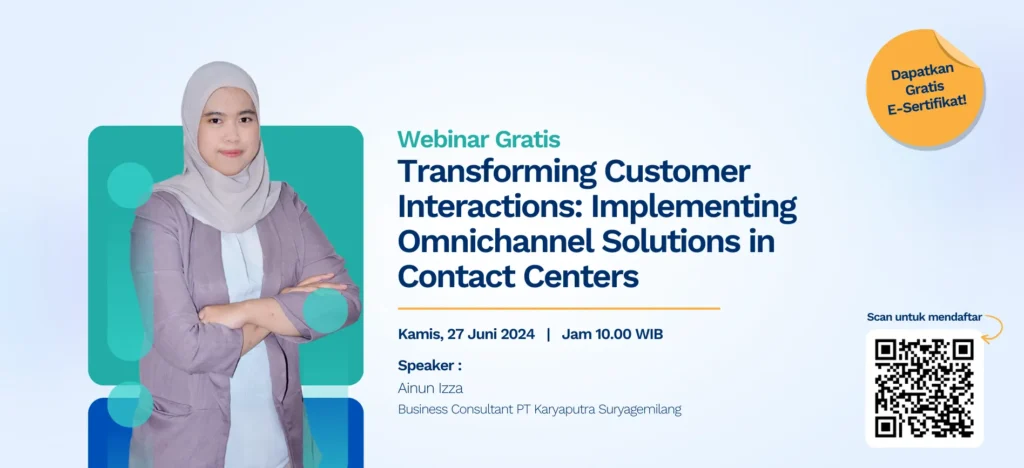 Dapatkan Gratis E-Sertifikat!

Webinar Gratis

Transforming Customer Interactions: Implementing Omnichannel Solutions in Contact Centers

Kamis, 27 Juni 2024 | Jam 10.00 WIB

Speaker :
Ainun Izza
Business Consultant PT Karyaputra Suryagemilang

Scan untuk mendaftar